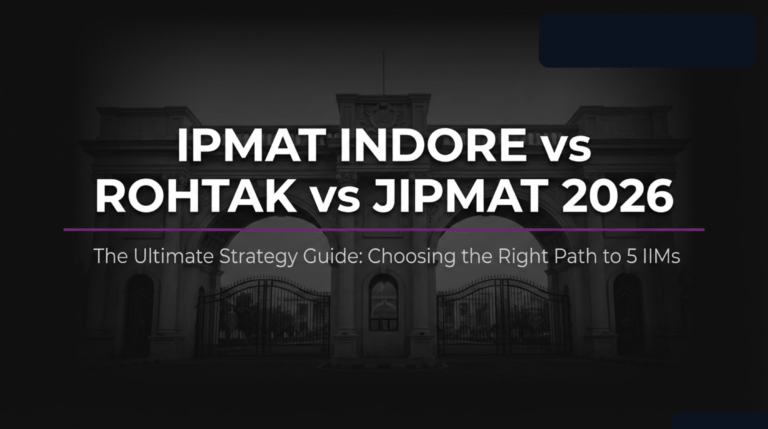 IPMAT INDORE vs ROHTAK vs JIPMAT 2026

The Ultimate Strategy Guide: Choosing the Right Path to 5 IIMs